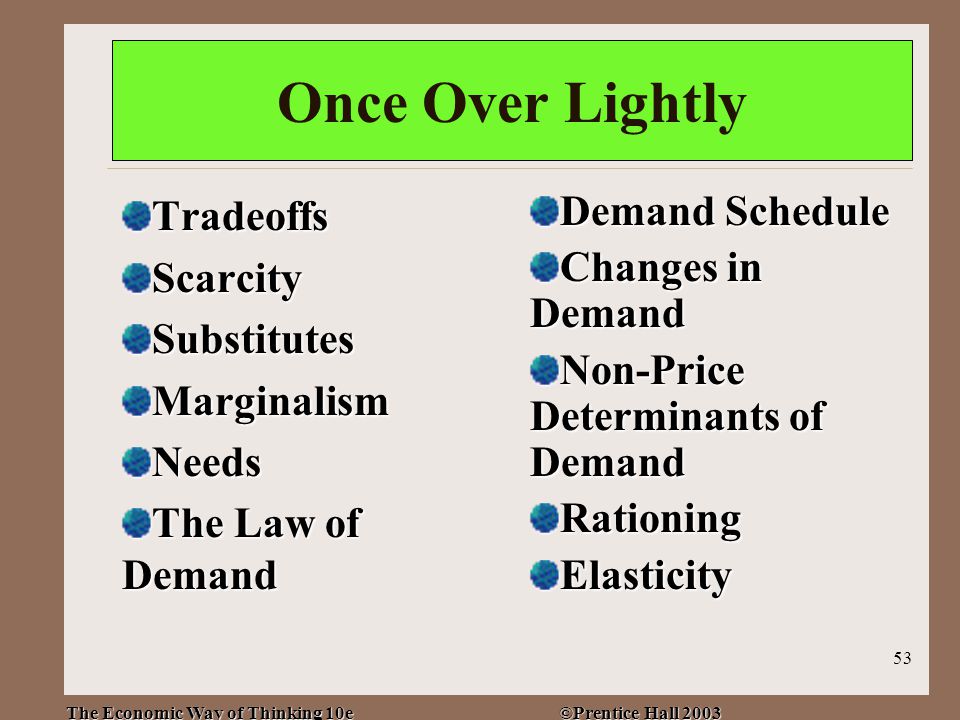 Once Over Lightly

Tradeoffs

Scarcity

Substitutes

Marginalism

Needs

The Law of Demand

Demand Schedule

Changes in Demand

Non-Price Determinants of Demand

Rationing

Elasticity

53

The Economic Way of Thinking 10e

©Prentice Hall 2003